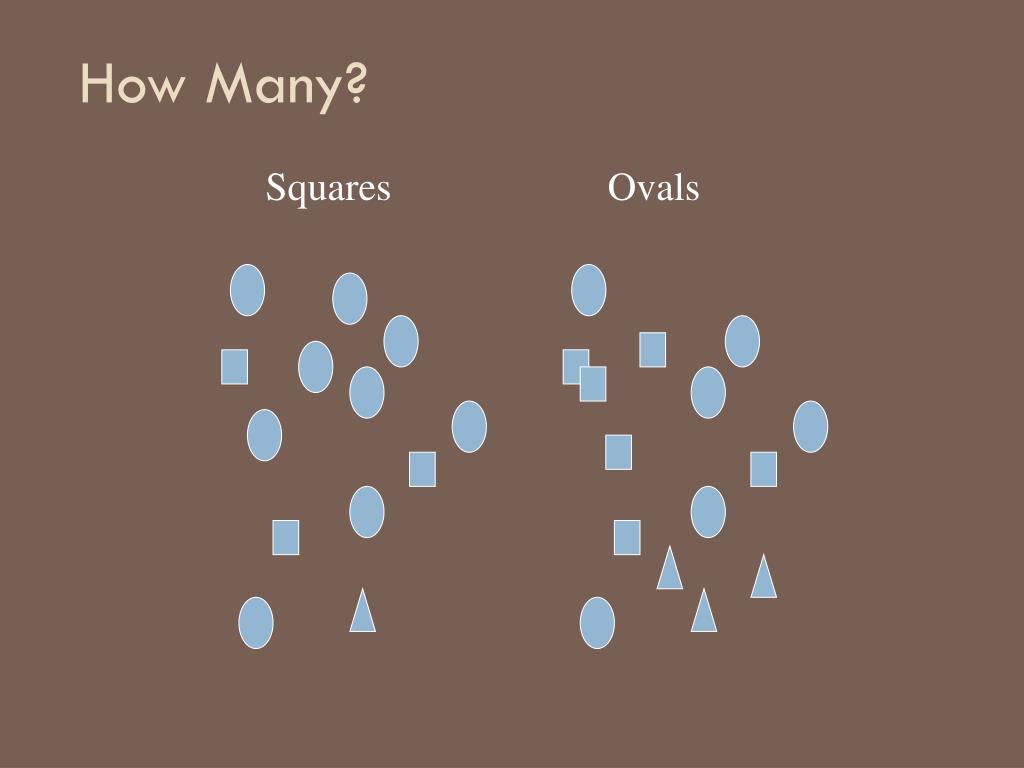 How Many?

Squares

Ovals